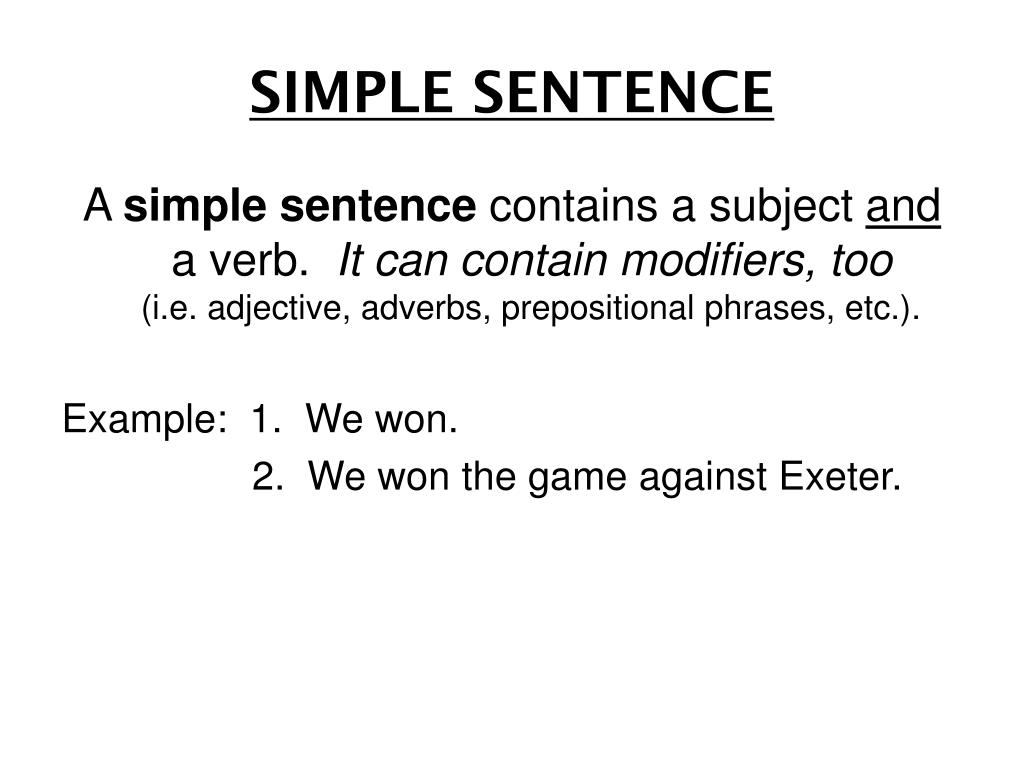 SIMPLE SENTENCE

A simple sentence contains a subject and a verb. It can contain modifiers, too (i.e. adjective, adverbs, prepositional phrases, etc.).

Example: 1. We won.
2. We won the game against Exeter.